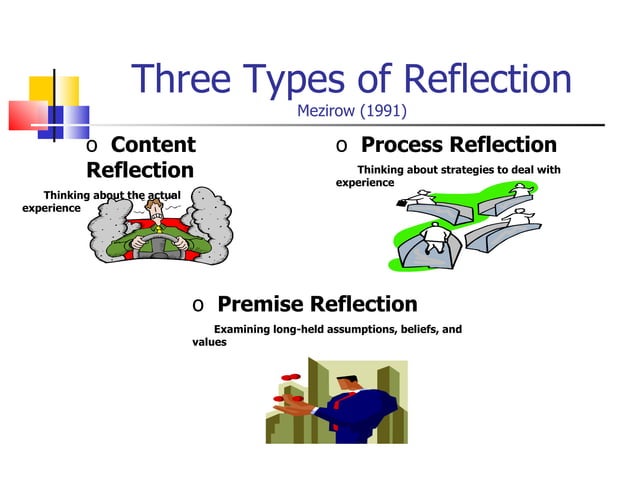 Three Types of Reflection
Mezirow (1991)

o Content Reflection

Thinking about the actual experience

o Process Reflection

Thinking about strategies to deal with experience

o Premise Reflection

Examining long-held assumptions, beliefs, and values